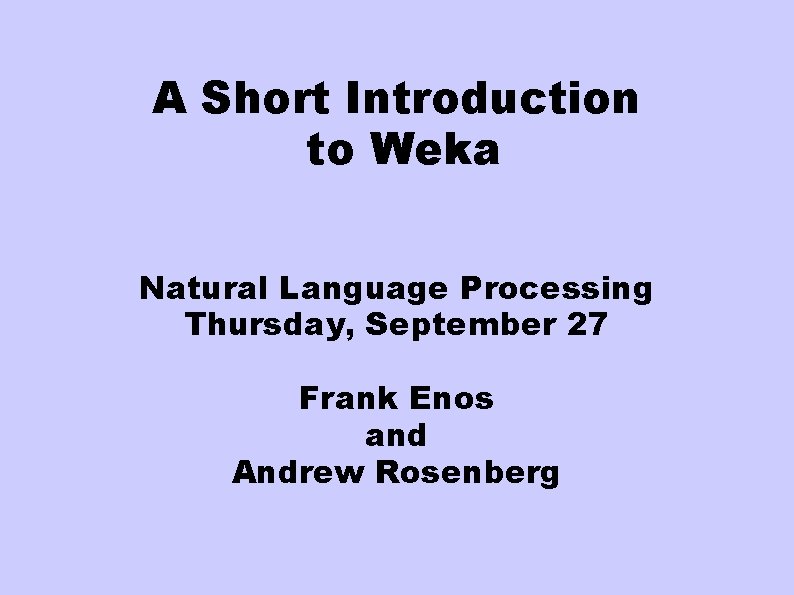 A Short Introduction to Weka

Natural Language Processing
Thursday, September 27

Frank Enos
and
Andrew Rosenberg